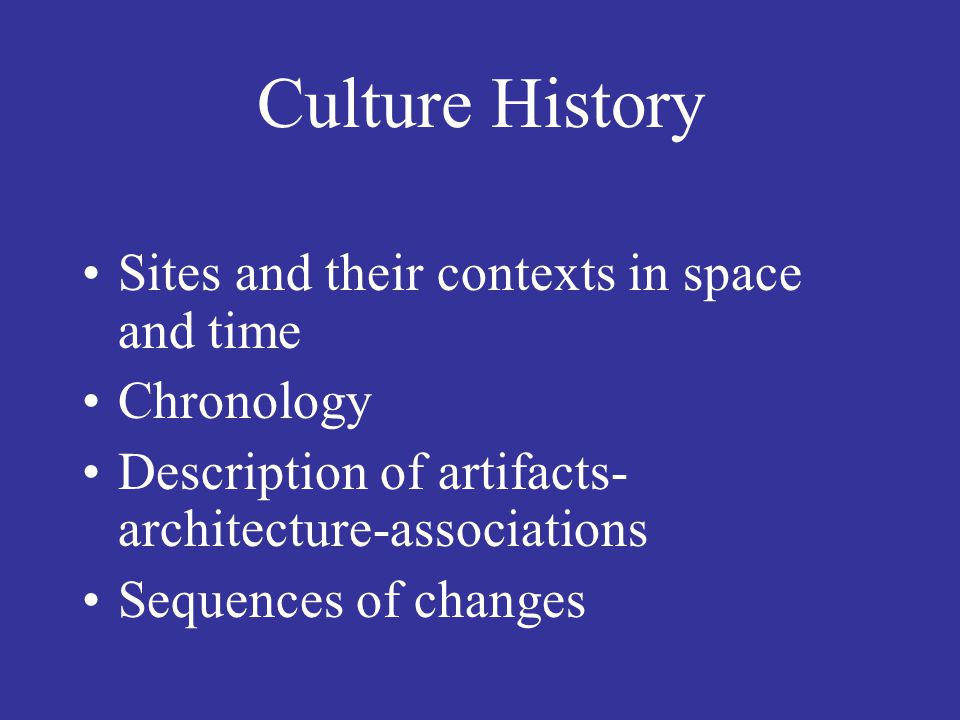 Culture History

• Sites and their contexts in space and time
• Chronology
• Description of artifacts-architecture-associations
• Sequences of changes